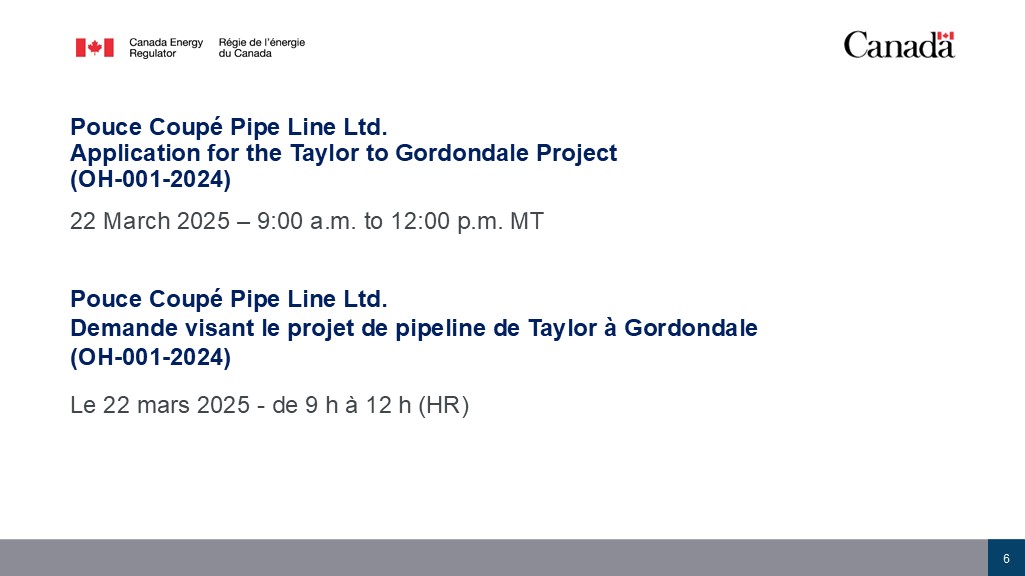 Canada Energy Regulator
Régie de l'énergie du Canada

Canada

Pouce Coupé Pipe Line Ltd.
Application for the Taylor to Gordondale Project
(OH-001-2024)

22 March 2025 – 9:00 a.m. to 12:00 p.m. MT

Pouce Coupé Pipe Line Ltd.
Demande visant le projet de pipeline de Taylor à Gordondale
(OH-001-2024)

Le 22 mars 2025 - de 9 h à 12 h (HR)

6